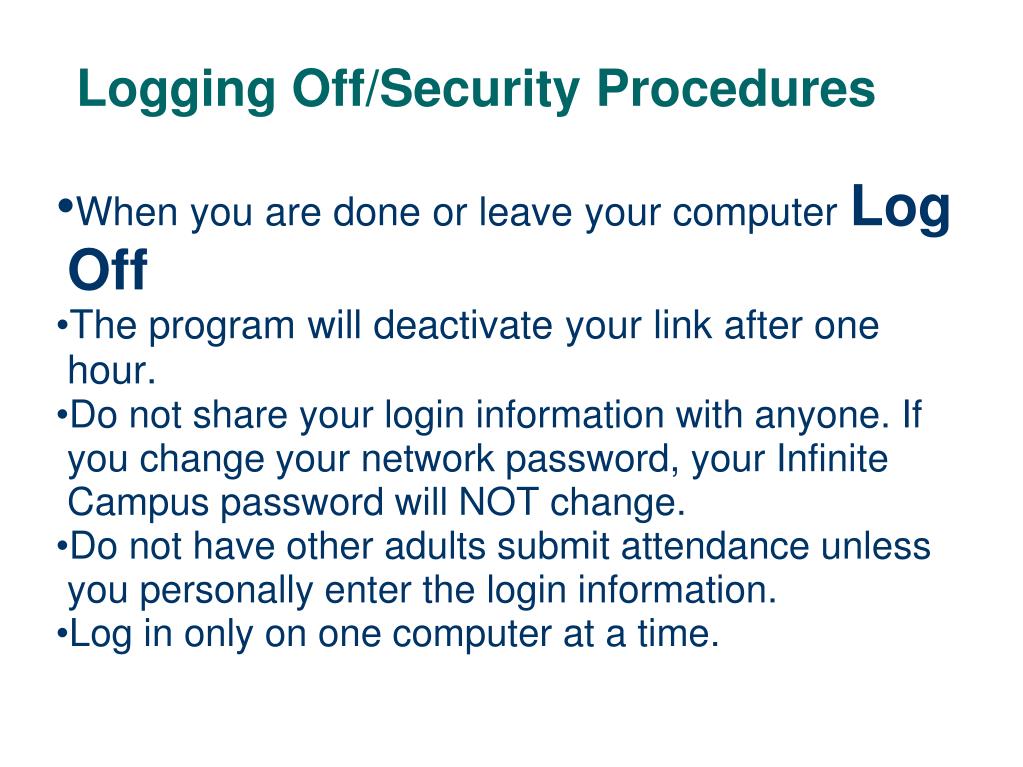 Logging Off/Security Procedures

•When you are done or leave your computer Log Off

•The program will deactivate your link after one hour.

•Do not share your login information with anyone. If you change your network password, your Infinite Campus password will NOT change.

•Do not have other adults submit attendance unless you personally enter the login information.

•Log in only on one computer at a time.